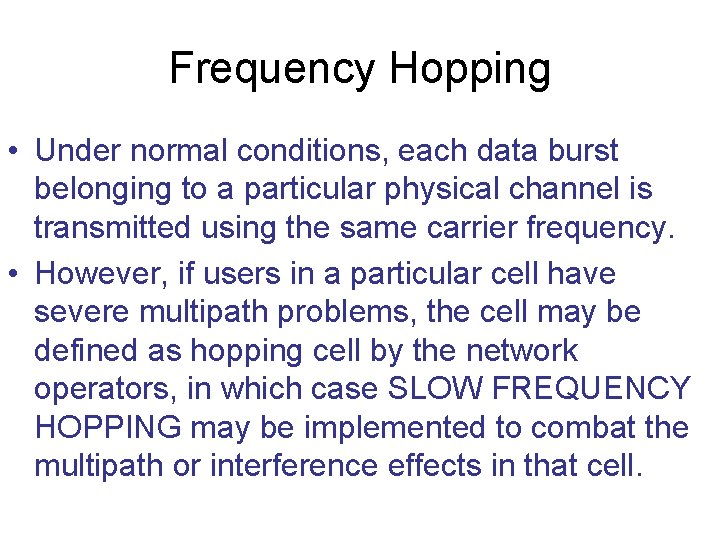 Frequency Hopping

• Under normal conditions, each data burst belonging to a particular physical channel is transmitted using the same carrier frequency.
• However, if users in a particular cell have severe multipath problems, the cell may be defined as hopping cell by the network operators, in which case SLOW FREQUENCY HOPPING may be implemented to combat the multipath or interference effects in that cell.